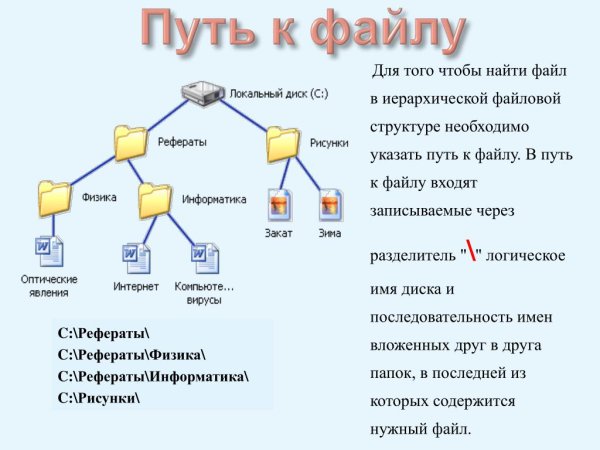 Путь к файлу

Локальный диск (C:)

Рефераты

Рисунки

Физика

Информатика

Закат

Зима

Оптические явления

Интернет

Компьюте... вирусы

C:\Рефераты\
C:\Рефераты\Физика\
C:\Рефераты\Информатика\
C:\Рисунки\

Для того чтобы найти файл в иерархической файловой структуре необходимо указать путь к файлу. В путь к файлу входят записываемые через разделитель "\" логическое имя диска и последовательность имен вложенных друг в друга папок, в последней из которых содержится нужный файл.